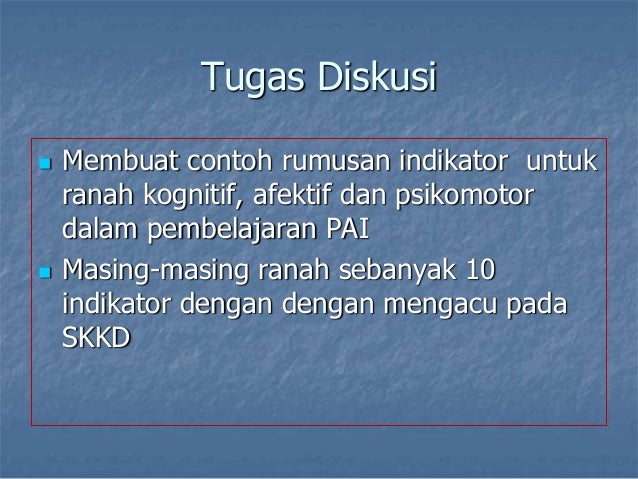 Tugas Diskusi

- Membuat contoh rumusan indikator untuk ranah kognitif, afektif dan psikomotor dalam pembelajaran PAI
- Masing-masing ranah sebanyak 10 indikator dengan dengan mengacu pada SKKD